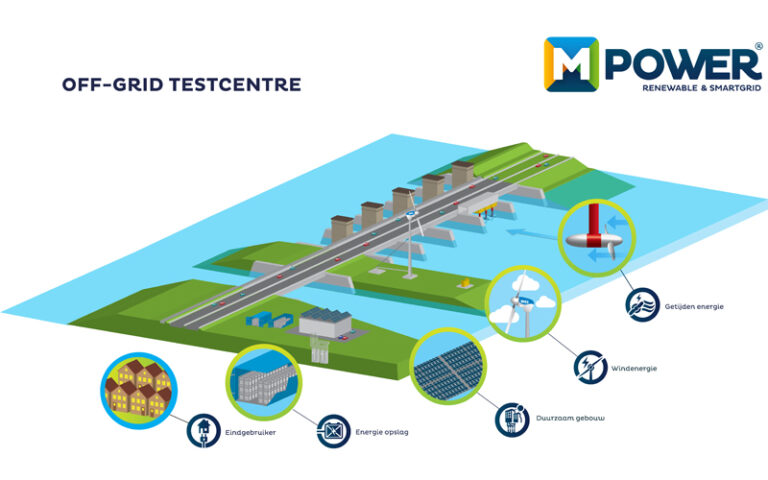 OFF-GRID TESTCENTRE

M POWER®
RENEWABLE & SMARTGRID

Getijden energie

Windenergie

Duurzaam gebouw

Energie opslag

Eindgebruiker